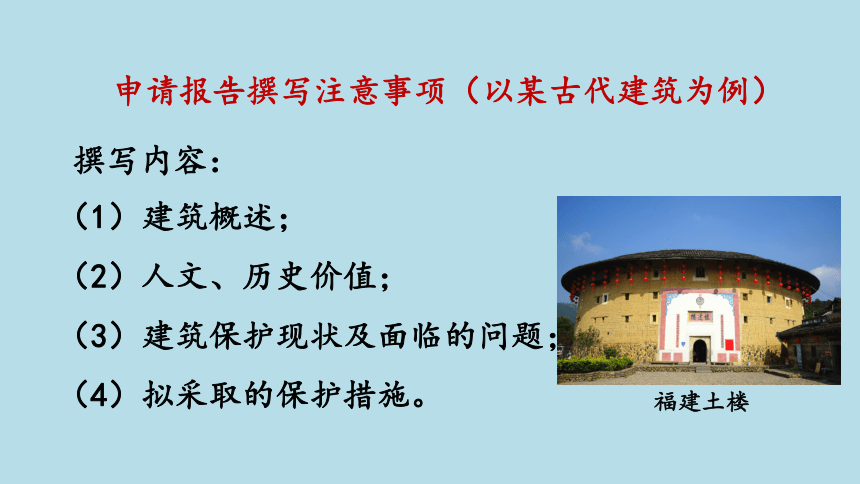 申请报告撰写注意事项（以某古代建筑为例）

撰写内容：

（1）建筑概述；

（2）人文、历史价值；

（3）建筑保护现状及面临的问题；

（4）拟采取的保护措施。

福建土楼